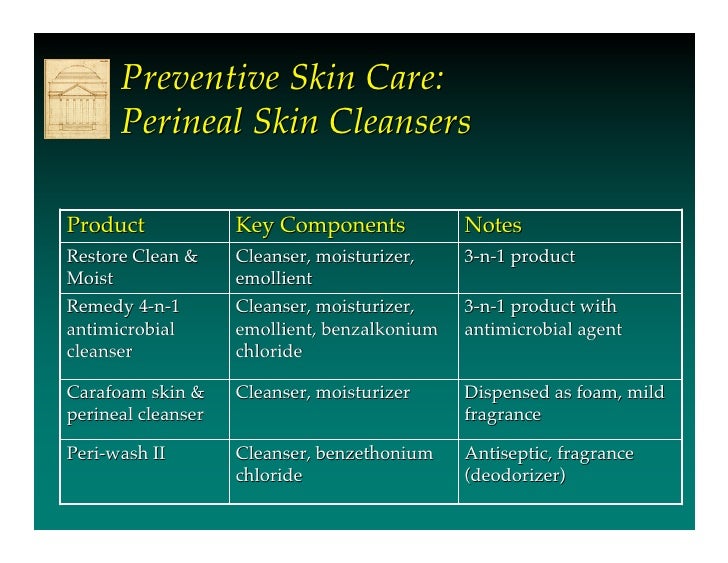 Preventive Skin Care:
Perineal Skin Cleansers

| Product | Key Components | Notes |
|---|---|---|
| Restore Clean & Moist | Cleanser, moisturizer, emollient | 3-n-1 product |
| Remedy 4-n-1 antimicrobial cleanser | Cleanser, moisturizer, emollient, benzalkonium chloride | 3-n-1 product with antimicrobial agent |
| Carafoam skin & perineal cleanser | Cleanser, moisturizer | Dispensed as foam, mild fragrance |
| Peri-wash II | Cleanser, benzethonium chloride | Antiseptic, fragrance (deodorizer) |